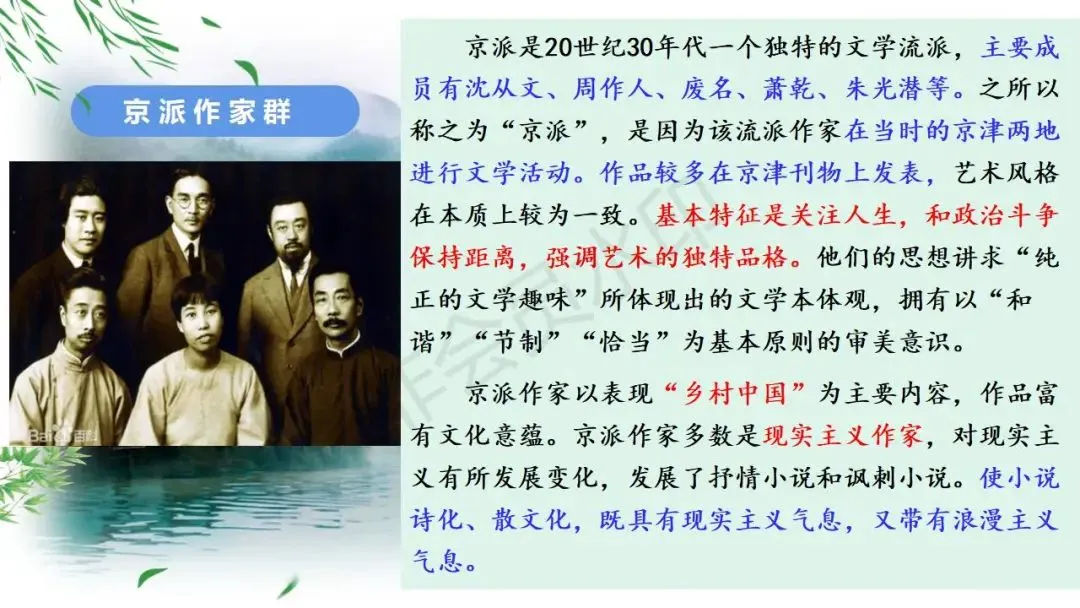 京派作家群

京派是20世纪30年代一个独特的文学流派，主要成员有沈从文、周作人、废名、萧乾、朱光潜等。之所以称之为“京派”，是因为该流派作家在当时的京津两地进行文学活动。作品较多在京津刊物上发表，艺术风格在本质上较为一致。基本特征是关注人生，和政治斗争保持距离，强调艺术的独特品格。他们的思想讲求“纯正的文学趣味”所体现出的文学本体观，拥有以“和谐”“节制”“恰当”为基本原则的审美意识。

京派作家以表现“乡村中国”为主要内容，作品富有文化意蕴。京派作家多数是现实主义作家，对现实主义有所发展变化，发展了抒情小说和讽刺小说。使小说诗化、散文化，既具有现实主义气息，又带有浪漫主义气息。

Bai百科